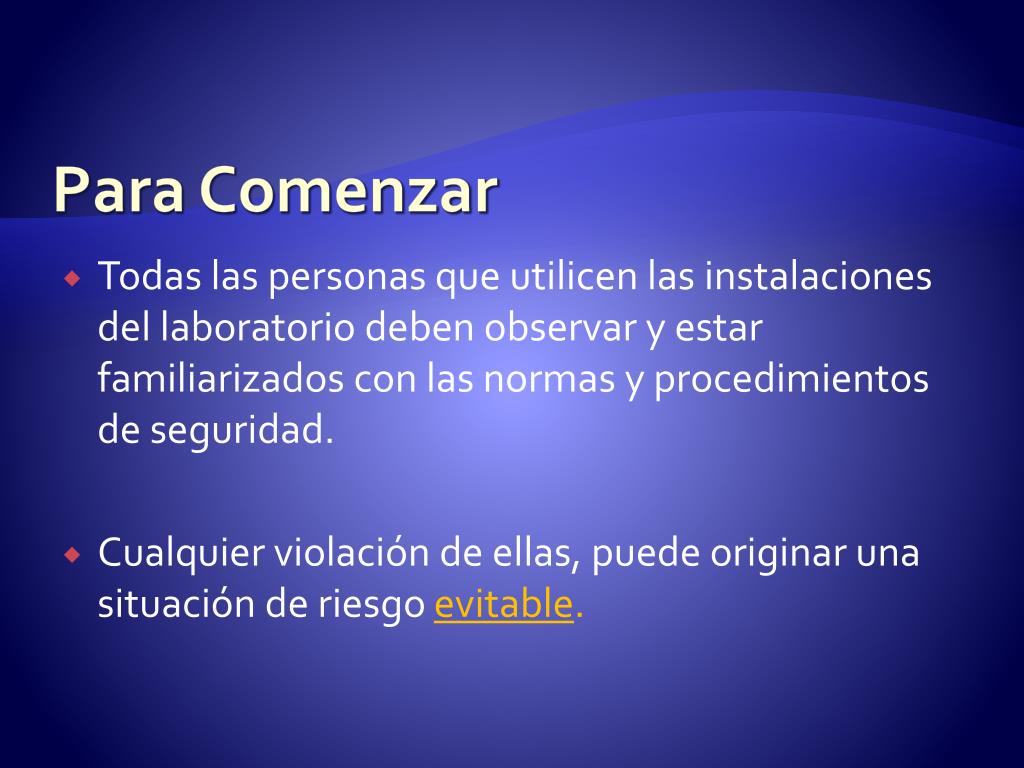 Para Comenzar

Todas las personas que utilicen las instalaciones del laboratorio deben observar y estar familiarizados con las normas y procedimientos de seguridad.

Cualquier violación de ellas, puede originar una situación de riesgo evitable.